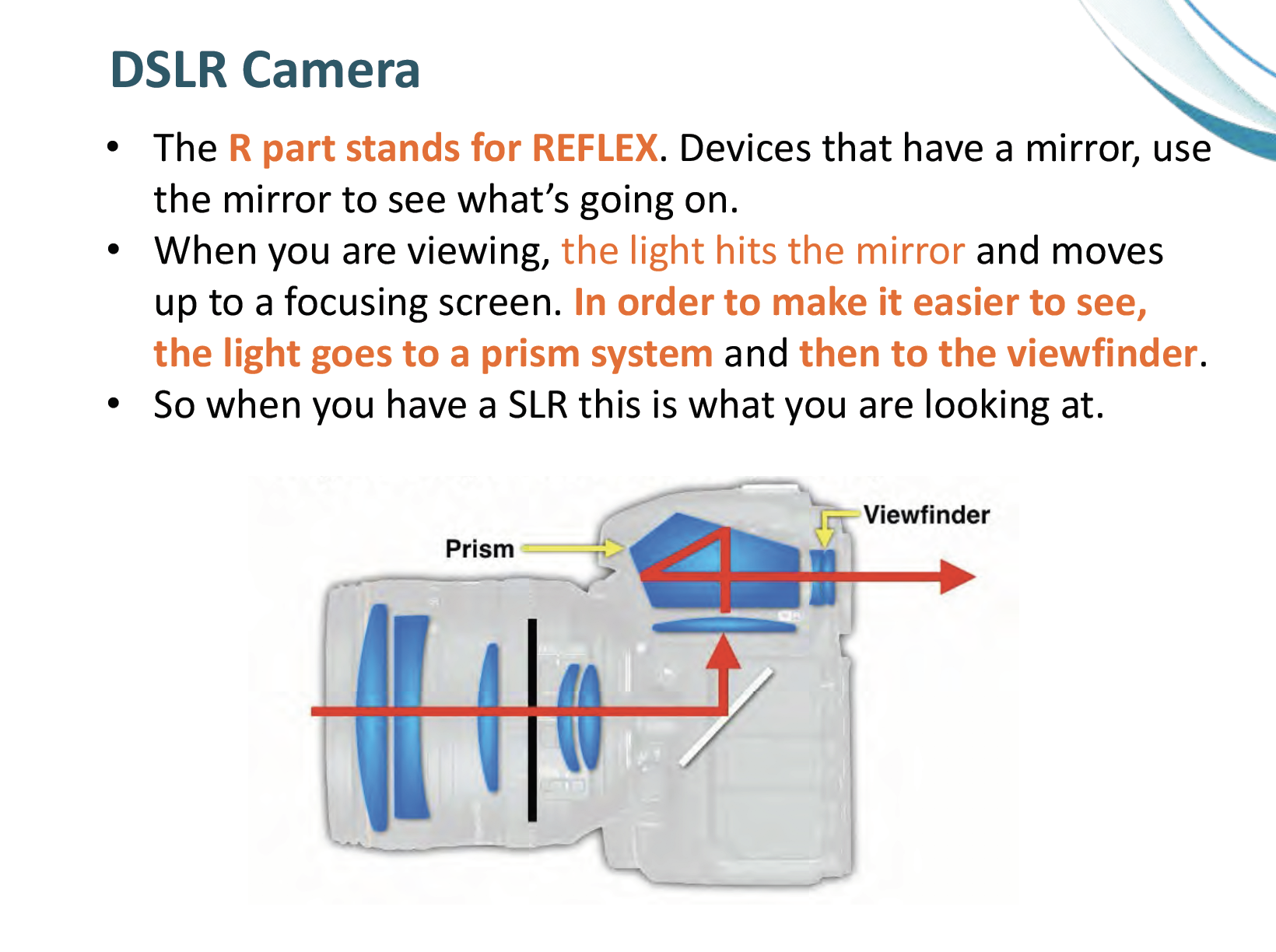 DSLR Camera

• The R part stands for REFLEX. Devices that have a mirror, use the mirror to see what's going on.
• When you are viewing, the light hits the mirror and moves up to a focusing screen. In order to make it easier to see, the light goes to a prism system and then to the viewfinder.
• So when you have a SLR this is what you are looking at.

Prism
Viewfinder